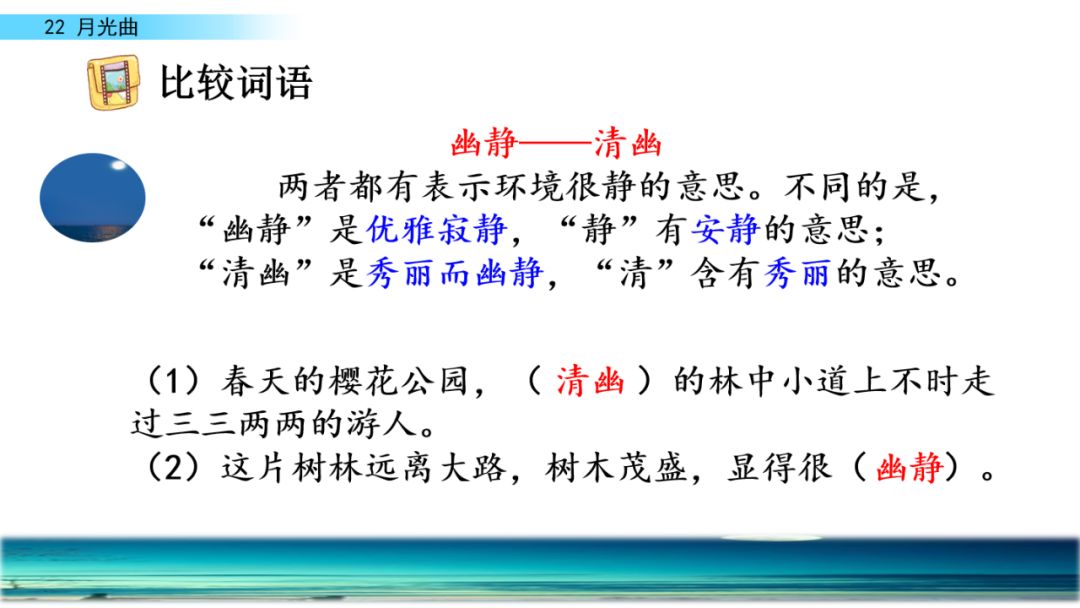 22 月光曲

比较词语

幽静——清幽

两者都有表示环境很静的意思。不同的是，“幽静”是优雅寂静，“静”有安静的意思；“清幽”是秀丽而幽静，“清”含有秀丽的意思。

（1）春天的樱花公园，（ 清幽 ）的林中小道上不时走过三三两两的游人。
（2）这片树林远离大路，树木茂盛，显得很（ 幽静）。